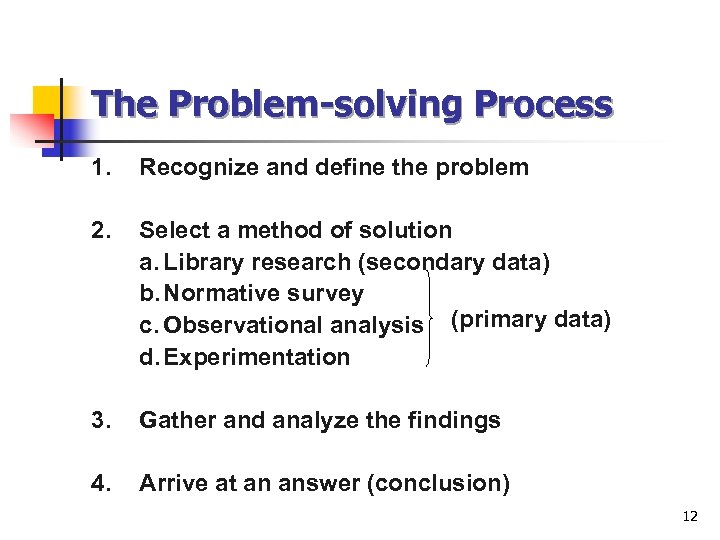 The Problem-solving Process

1. Recognize and define the problem

2. Select a method of solution
a. Library research (secondary data)
b. Normative survey
c. Observational analysis
d. Experimentation
(primary data)

3. Gather and analyze the findings

4. Arrive at an answer (conclusion)

12